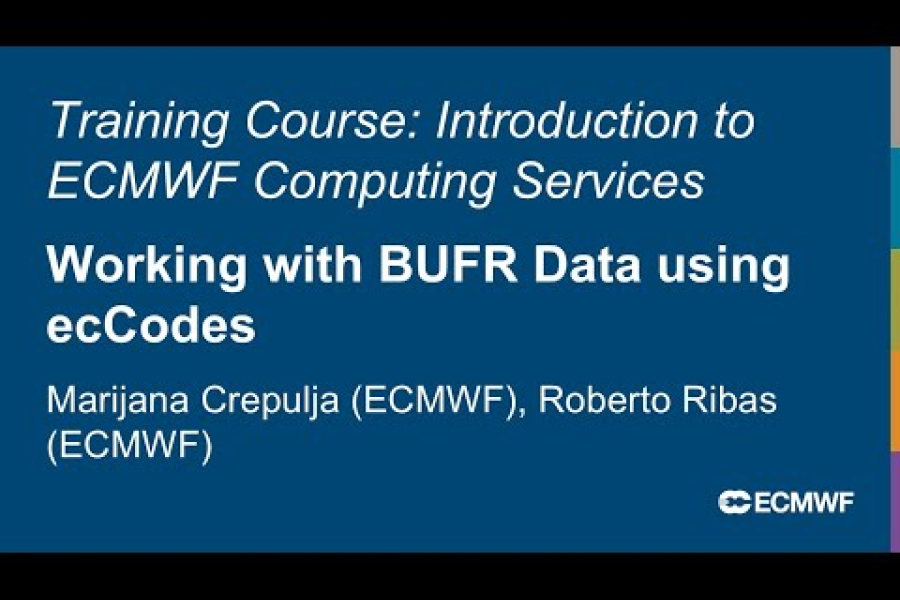 Training Course: Introduction to ECMWF Computing Services

Working with BUFR Data using ecCodes

Marijana Crepulja (ECMWF), Roberto Ribas (ECMWF)

ECMWF